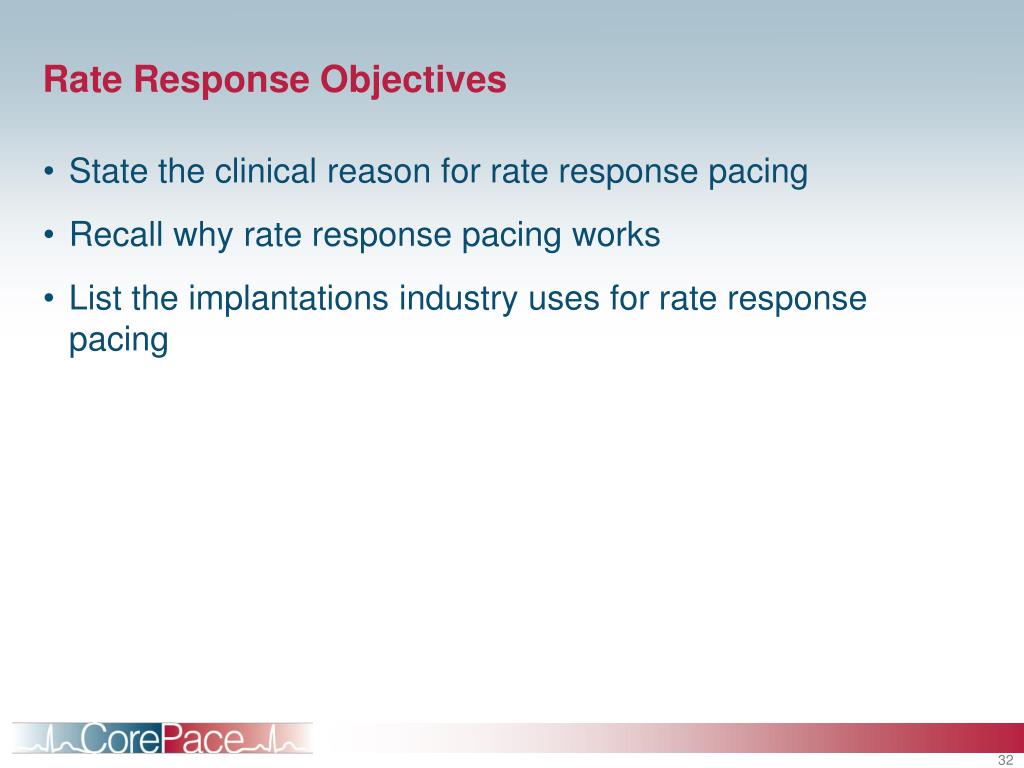 Rate Response Objectives

• State the clinical reason for rate response pacing

• Recall why rate response pacing works

• List the implantations industry uses for rate response pacing

CorePace

32